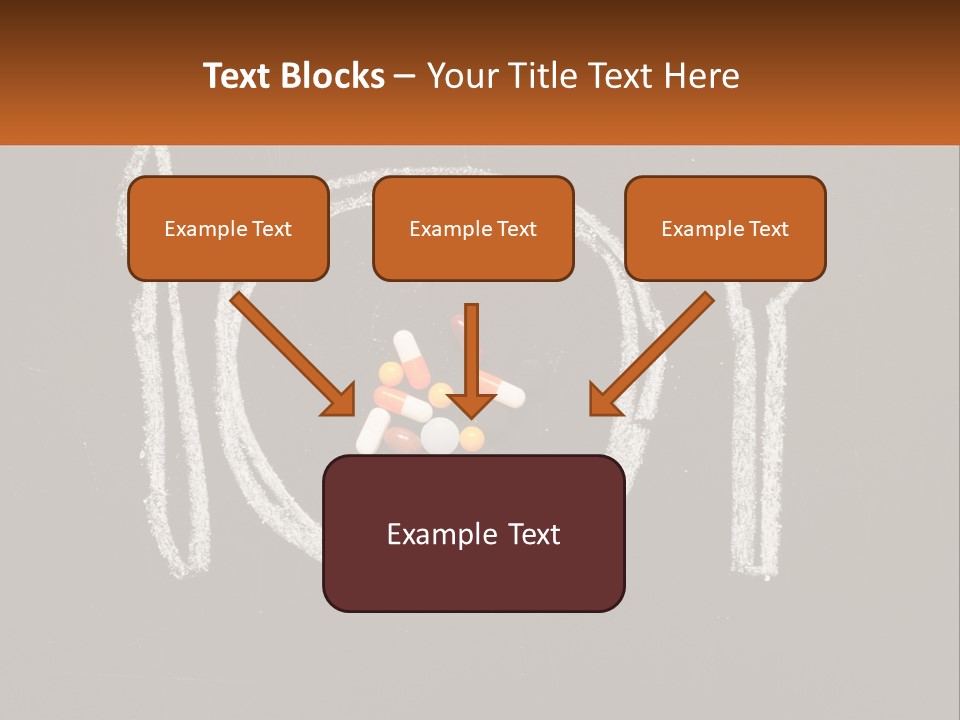 Text Blocks – Your Title Text Here

Example Text

Example Text

Example Text

Example Text